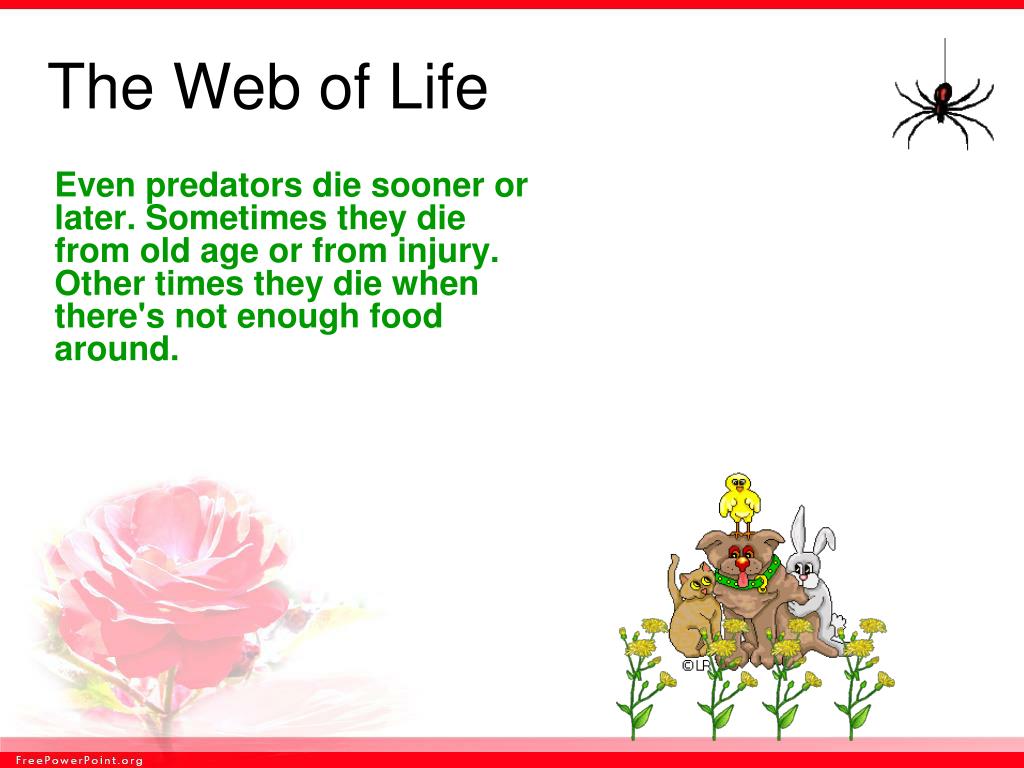 The Web of Life

Even predators die sooner or later. Sometimes they die from old age or from injury. Other times they die when there's not enough food around.

©LR

FreePowerPoint.org